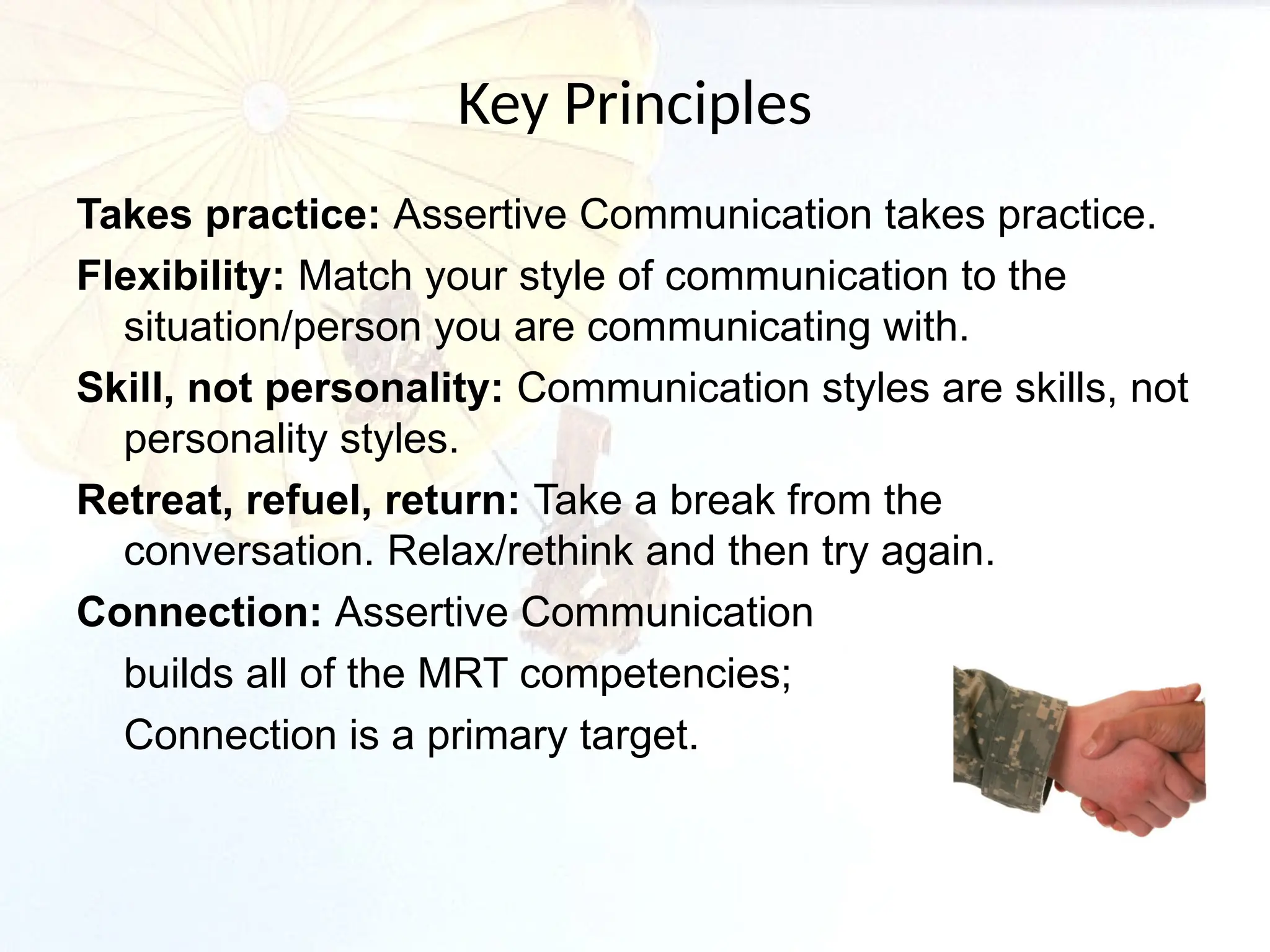 Key Principles

Takes practice: Assertive Communication takes practice.

Flexibility: Match your style of communication to the situation/person you are communicating with.

Skill, not personality: Communication styles are skills, not personality styles.

Retreat, refuel, return: Take a break from the conversation. Relax/rethink and then try again.

Connection: Assertive Communication builds all of the MRT competencies; Connection is a primary target.